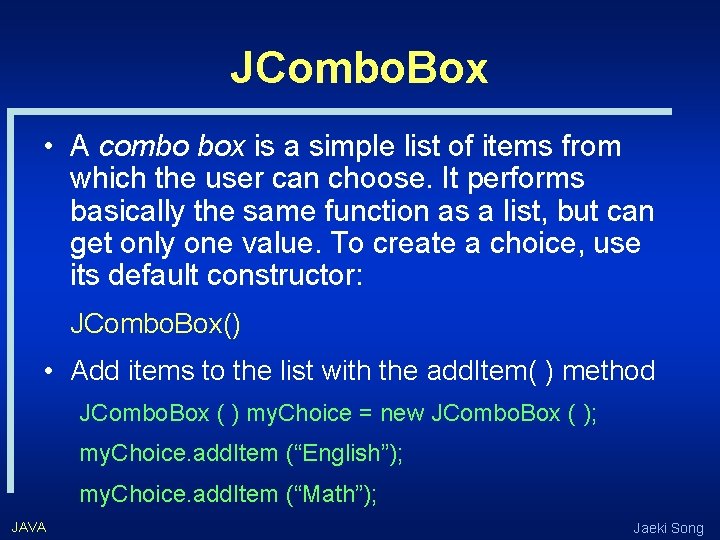 JComboBox

• A combo box is a simple list of items from which the user can choose. It performs basically the same function as a list, but can get only one value. To create a choice, use its default constructor:

JComboBox()

• Add items to the list with the addItem( ) method

JComboBox ( ) myChoice = new JComboBox ( );

myChoice.addItem (“English”);

myChoice.addItem (“Math”);

JAVA

Jaeki Song